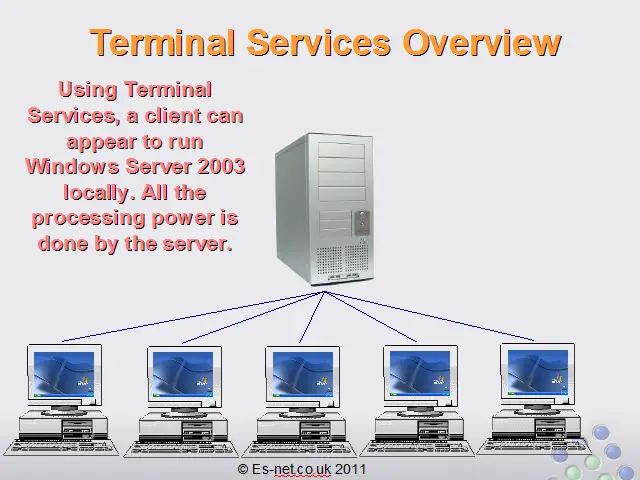 Terminal Services Overview

Using Terminal Services, a client can appear to run Windows Server 2003 locally. All the processing power is done by the server.

© Es-net.co.uk 2011